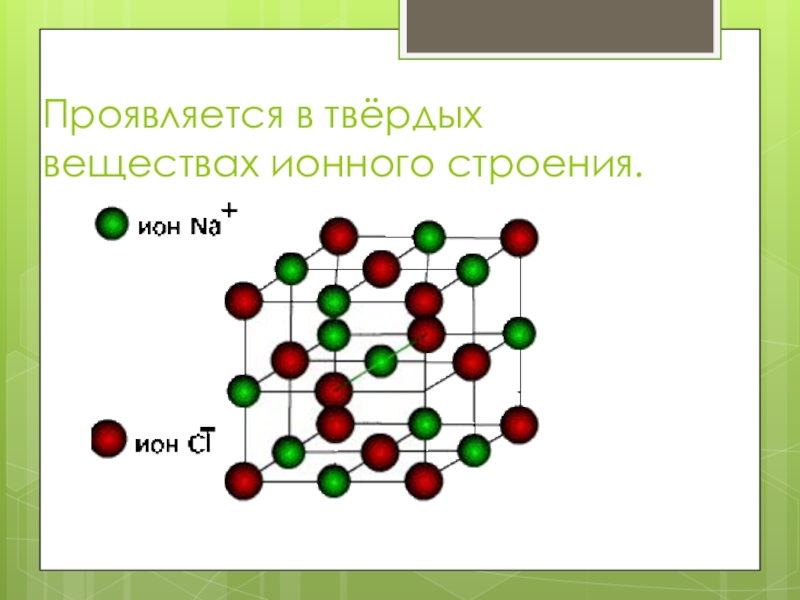 Проявляется в твёрдых веществах ионного строения.

ион $Na^+$

ион $Cl^-$